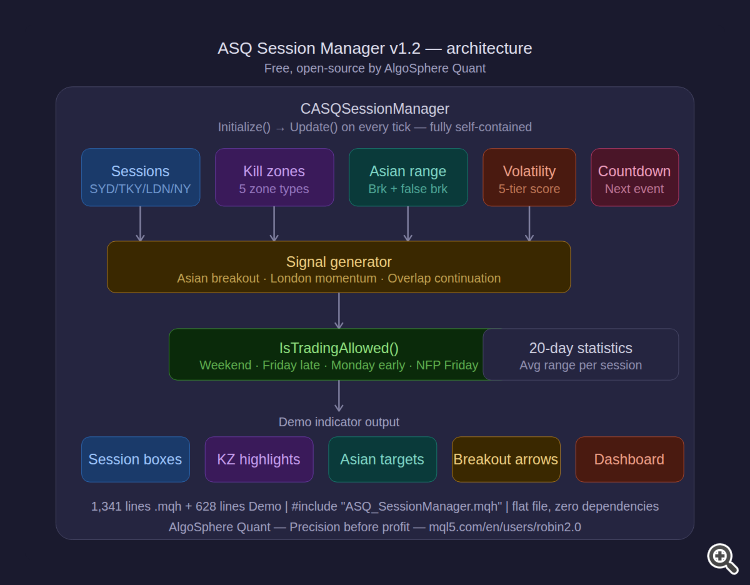 ASQ Session Manager v1.2 — architecture
Free, open-source by AlgoSphere Quant

CASQSessionManager
Initialize() → Update() on every tick — fully self-contained

Sessions
SYD/TKY/LDN/NY

Kill zones
5 zone types

Asian range
Brk + false brk

Volatility
5-tier score

Countdown
Next event

Signal generator
Asian breakout · London momentum · Overlap continuation

IsTradingAllowed()
Weekend · Friday late · Monday early · NFP Friday

20-day statistics
Avg range per session

Demo indicator output

Session boxes

KZ highlights

Asian targets

Breakout arrows

Dashboard

1,341 lines .mqh + 628 lines Demo | #include "ASQ_SessionManager.mqh" | flat file, zero dependencies
AlgoSphere Quant — Precision before profit — mql5.com/en/users/robin2.0